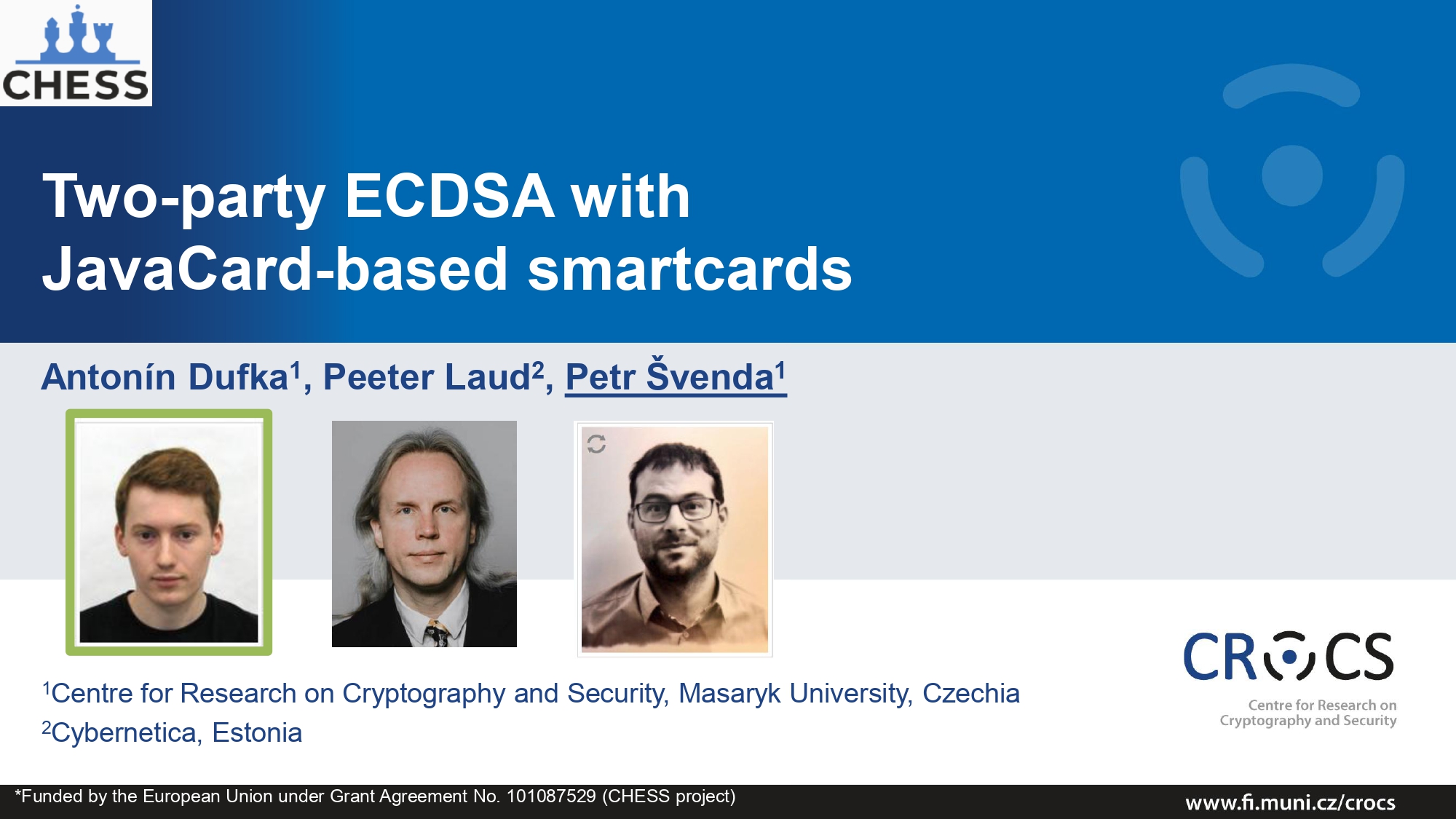 CHESS

Two-party ECDSA with JavaCard-based smartcards

Antonín Dufka$^1$, Peeter Laud$^2$, Petr Švenda$^1$

$^1$Centre for Research on Cryptography and Security, Masaryk University, Czechia
$^2$Cybernetica, Estonia

CROCS
Centre for Research on Cryptography and Security

*Funded by the European Union under Grant Agreement No. 101087529 (CHESS project)

www.fi.muni.cz/crocs